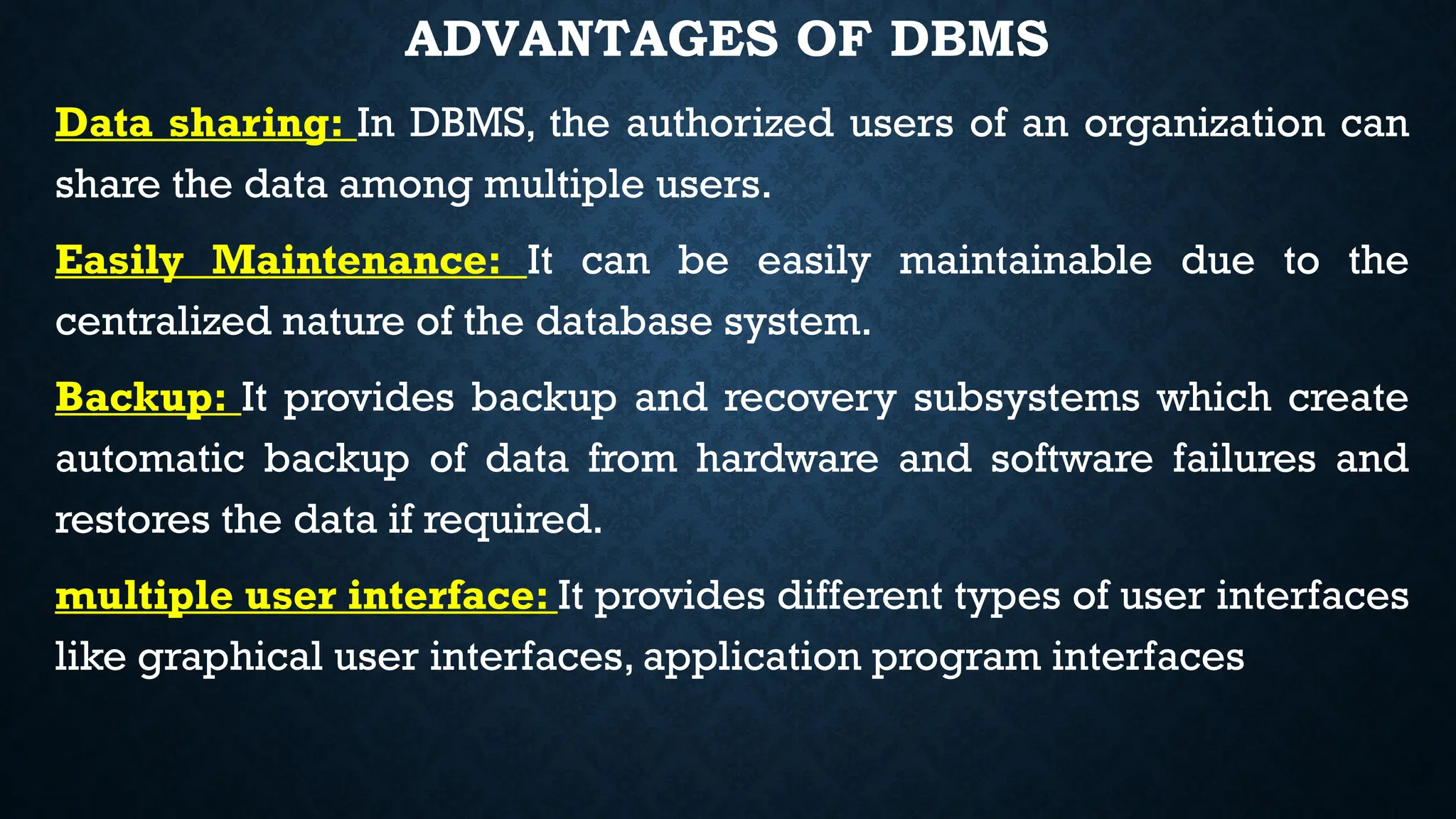 ADVANTAGES OF DBMS

Data sharing: In DBMS, the authorized users of an organization can share the data among multiple users.

Easily Maintenance: It can be easily maintainable due to the centralized nature of the database system.

Backup: It provides backup and recovery subsystems which create automatic backup of data from hardware and software failures and restores the data if required.

multiple user interface: It provides different types of user interfaces like graphical user interfaces, application program interfaces